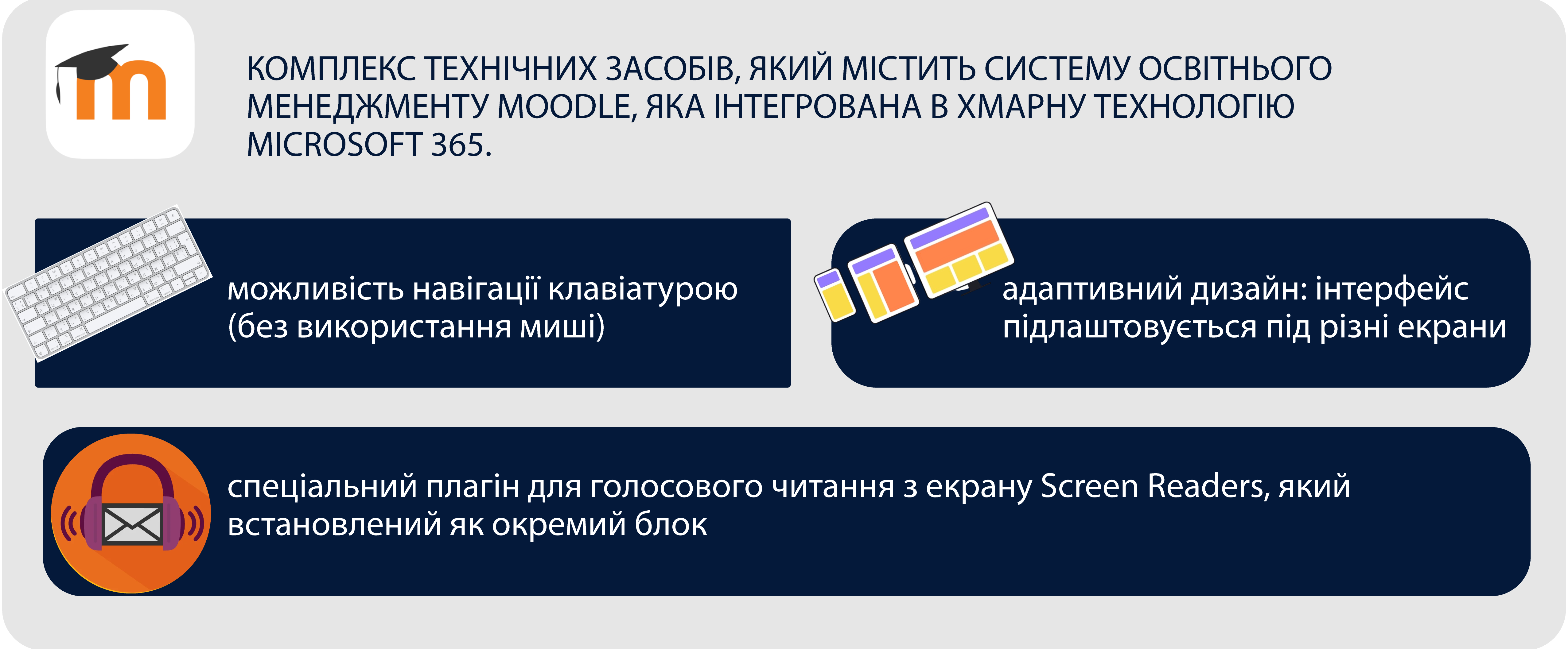 КОМПЛЕКС ТЕХНІЧНИХ ЗАСОБІВ, ЯКИЙ МІСТИТЬ СИСТЕМУ ОСВІТНЬОГО МЕНЕДЖМЕНТУ MOODLE, ЯКА ІНТЕГРОВАНА В ХМАРНУ ТЕХНОЛОГІЮ MICROSOFT 365.

можливість навігації клавіатурою (без використання миші)

адаптивний дизайн: інтерфейс підлаштовується під різні екрани

спеціальний плагін для голосового читання з екрану Screen Readers, який встановлений як окремий блок